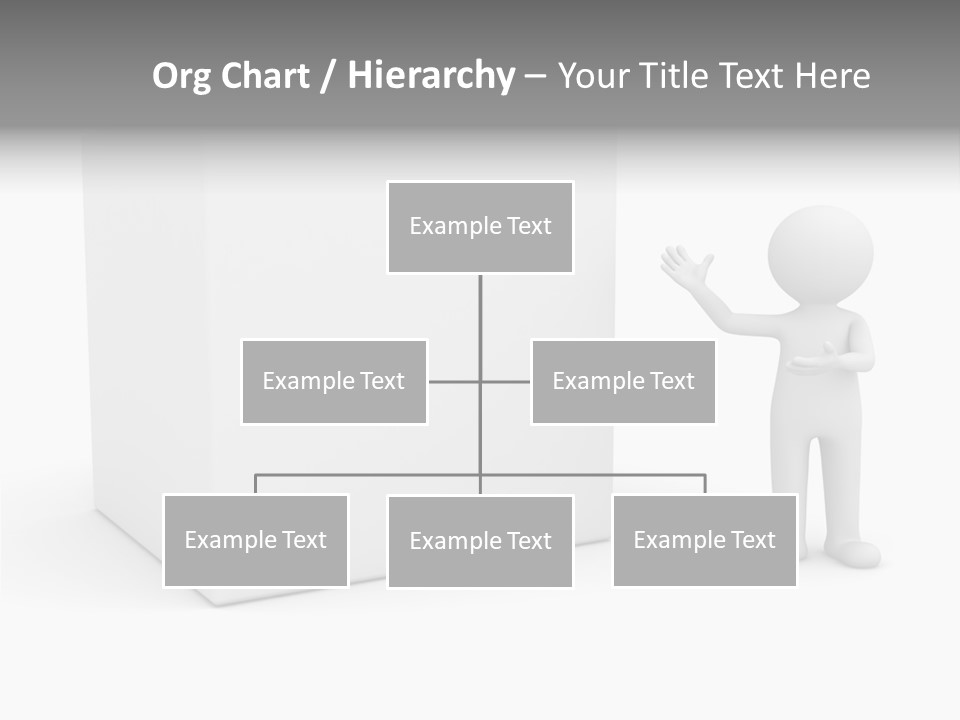 Org Chart / Hierarchy – Your Title Text Here

Example Text

Example Text

Example Text

Example Text

Example Text

Example Text